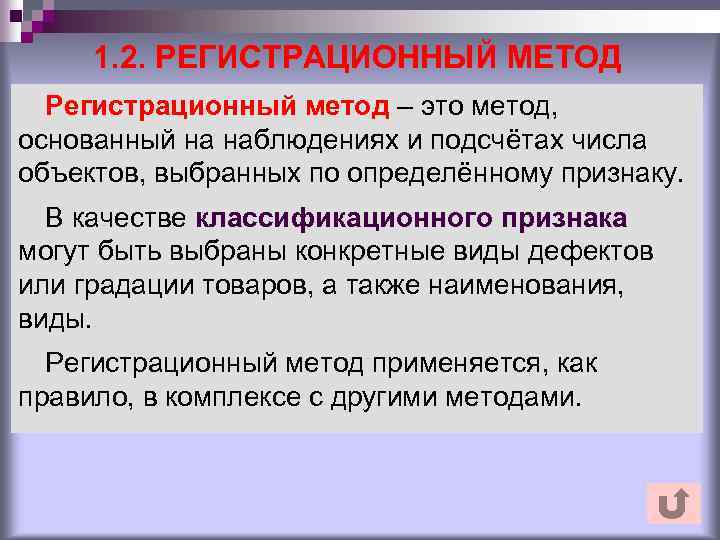 1.2. РЕГИСТРАЦИОННЫЙ МЕТОД

Регистрационный метод – это метод, основанный на наблюдениях и подсчётах числа объектов, выбранных по определённому признаку.

В качестве классификационного признака могут быть выбраны конкретные виды дефектов или градации товаров, а также наименования, виды.

Регистрационный метод применяется, как правило, в комплексе с другими методами.